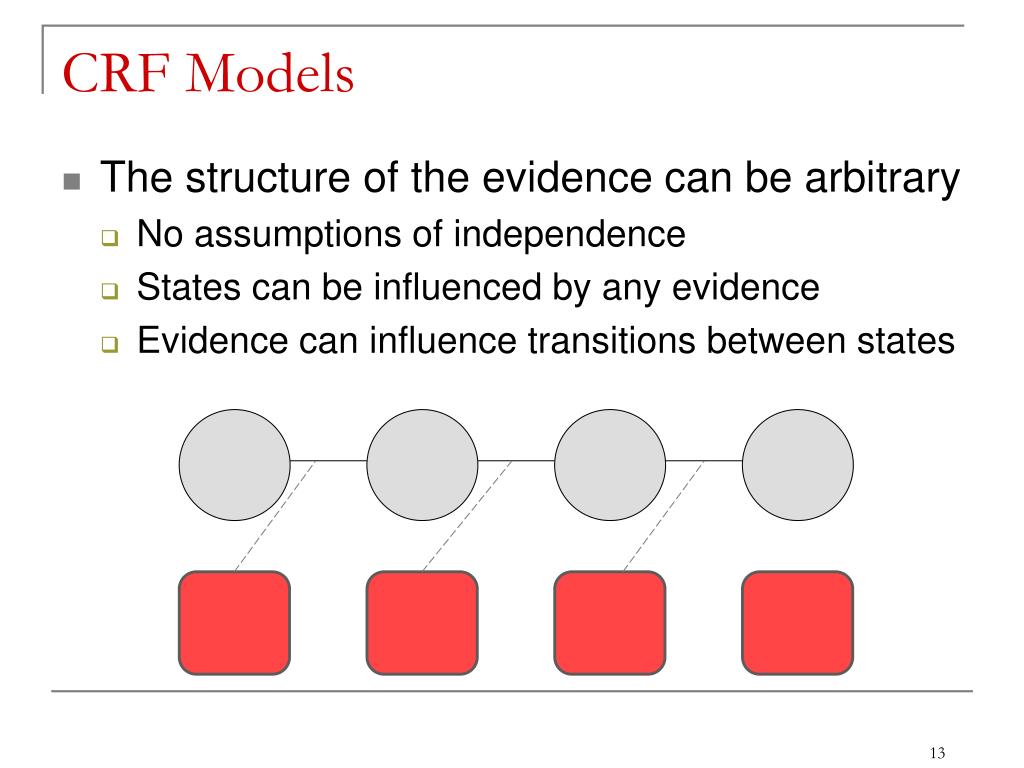 CRF Models

The structure of the evidence can be arbitrary

No assumptions of independence

States can be influenced by any evidence

Evidence can influence transitions between states

13